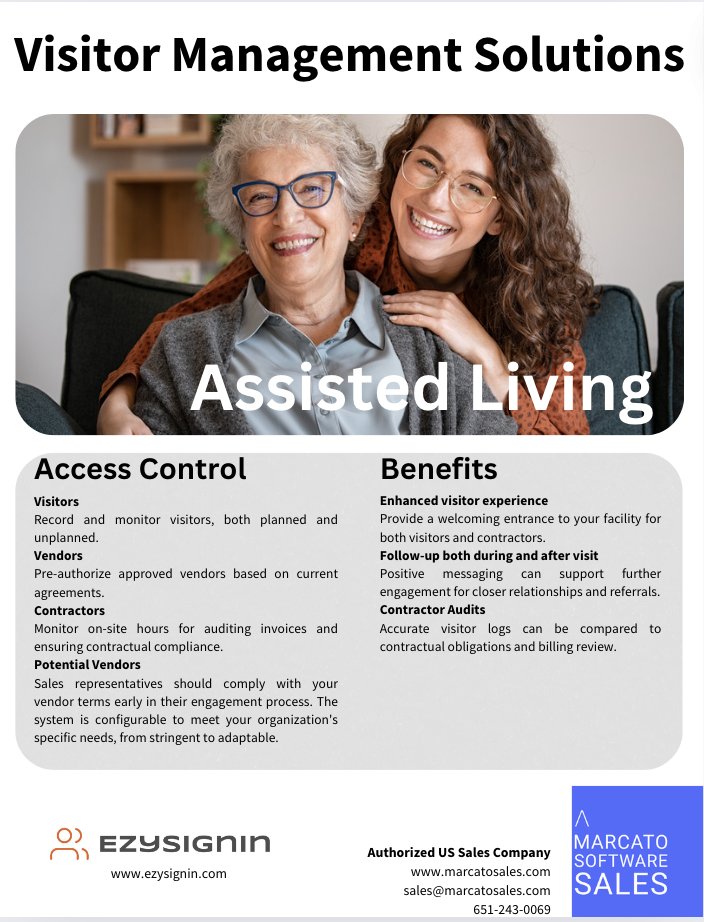 Visitor Management Solutions

Assisted Living

Access Control

Visitors
Record and monitor visitors, both planned and unplanned.
Vendors
Pre-authorize approved vendors based on current agreements.
Contractors
Monitor on-site hours for auditing invoices and ensuring contractual compliance.
Potential Vendors
Sales representatives should comply with your vendor terms early in their engagement process. The system is configurable to meet your organization's specific needs, from stringent to adaptable.

Benefits

Enhanced visitor experience
Provide a welcoming entrance to your facility for both visitors and contractors.
Follow-up both during and after visit
Positive messaging can support further engagement for closer relationships and referrals.
Contractor Audits
Accurate visitor logs can be compared to contractual obligations and billing review.

EZYSIGNIN
www.ezysignin.com

Authorized US Sales Company
www.marcatosales.com
sales@marcatosales.com
651-243-0069

MARCATO
SOFTWARE
SALES